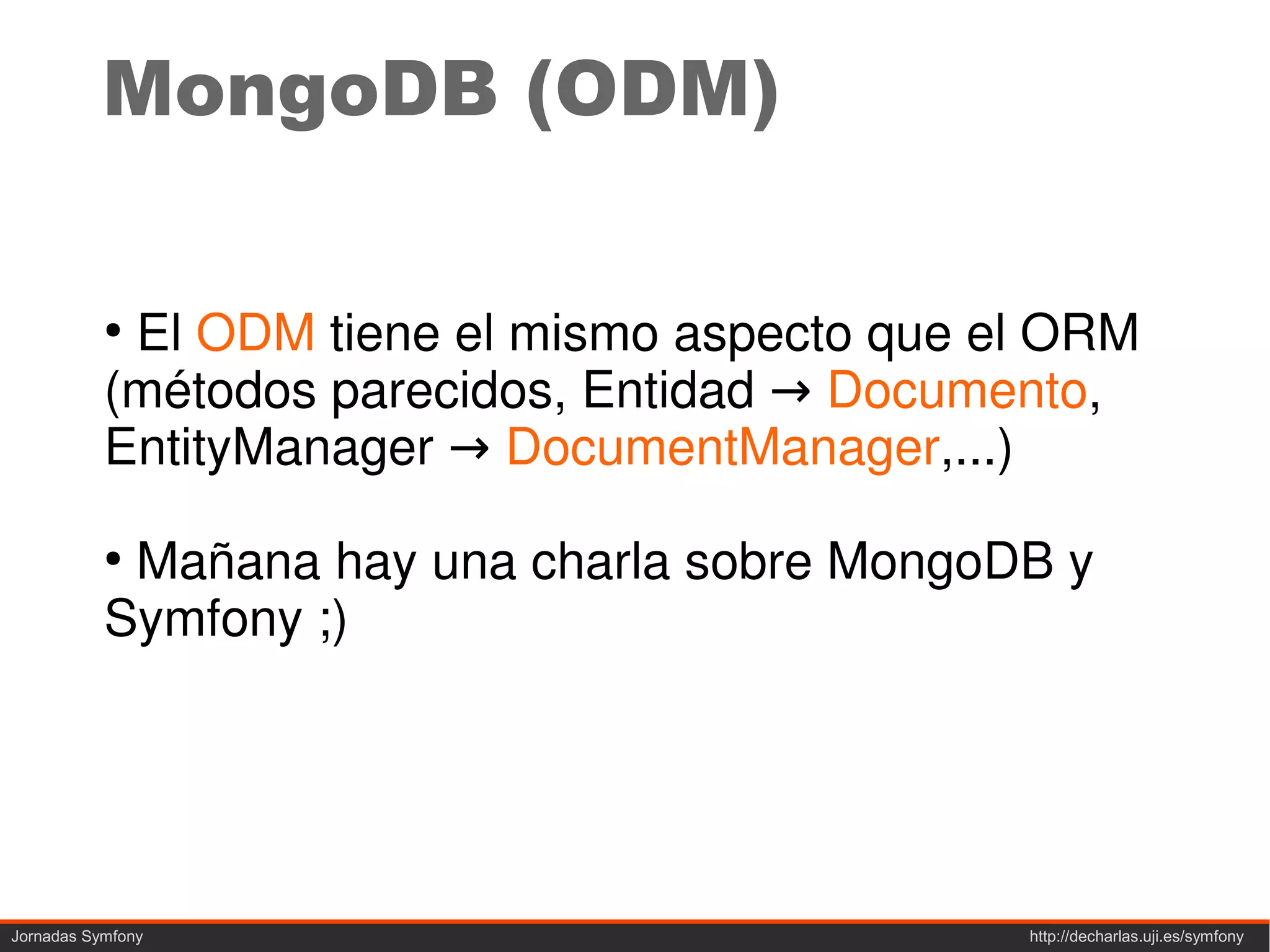 MongoDB (ODM)

• El ODM tiene el mismo aspecto que el ORM (métodos parecidos, Entidad → Documento, EntityManager → DocumentManager,...)

• Mañana hay una charla sobre MongoDB y Symfony ;)

Jornadas Symfony

http://decharlas.uji.es/symfony